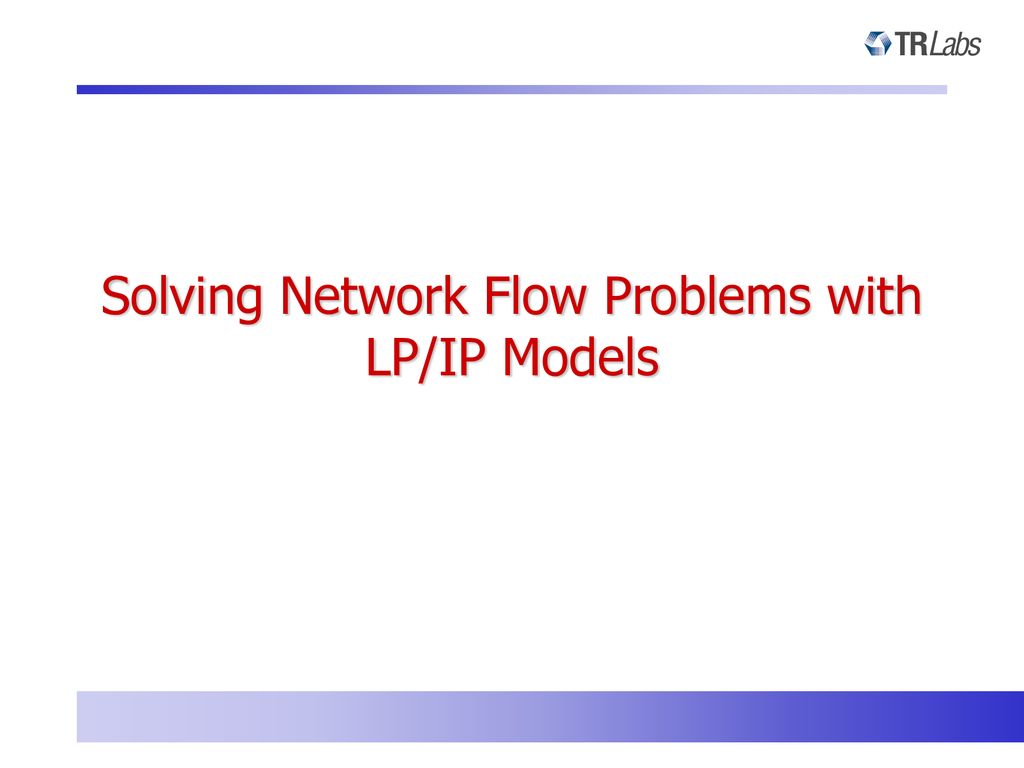 TRLabs

Solving Network Flow Problems with LP/IP Models